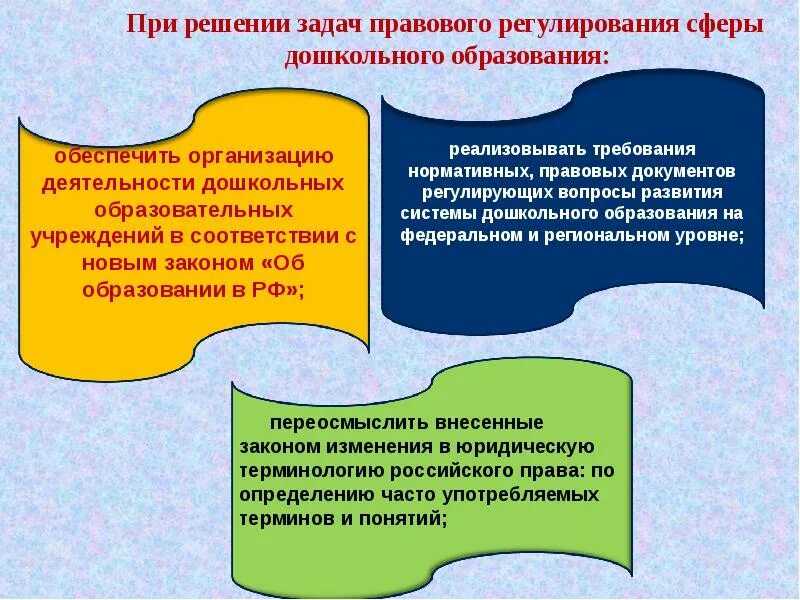 При решении задач правового регулирования сферы дошкольного образования:

обеспечить организацию деятельности дошкольных образовательных учреждений в соответствии с новым законом «Об образовании в РФ»;

реализовывать требования нормативных, правовых документов регулирующих вопросы развития системы дошкольного образования на федеральном и региональном уровне;

переосмыслить внесенные законом изменения в юридическую терминологию российского права: по определению часто употребляемых терминов и понятий;